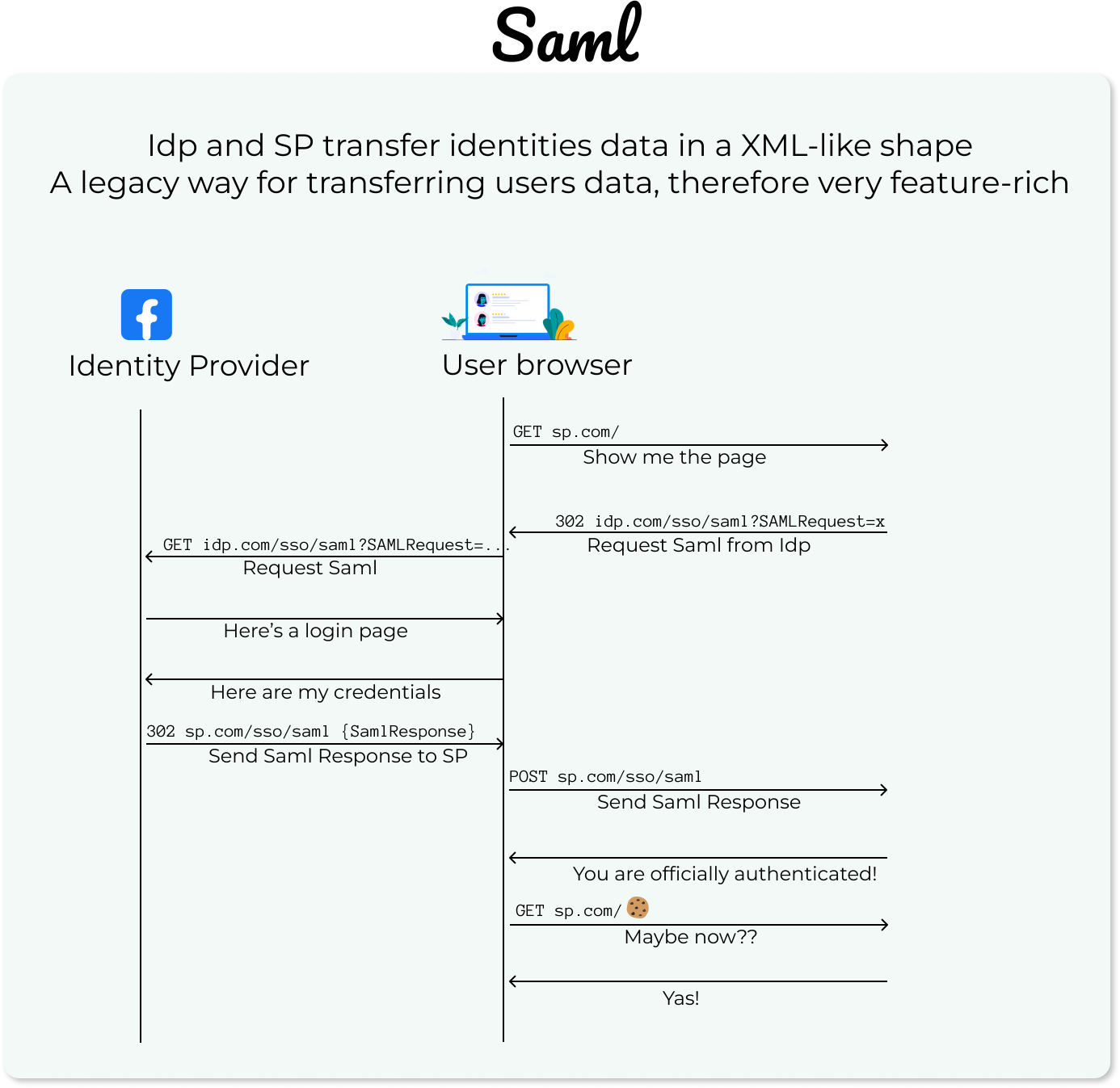 Saml

Idp and SP transfer identities data in a XML-like shape
A legacy way for transferring users data, therefore very feature-rich

Identity Provider

User browser

GET sp.com/
Show me the page

302 idp.com/sso/saml?SAMLRequest=x
Request Saml from Idp

GET idp.com/sso/saml?SAMLRequest=...
Request Saml

Here's a login page

Here are my credentials

302 sp.com/sso/saml {SamlResponse}
Send Saml Response to SP

POST sp.com/sso/saml
Send Saml Response

You are officially authenticated!

GET sp.com/
Maybe now??

Yas!